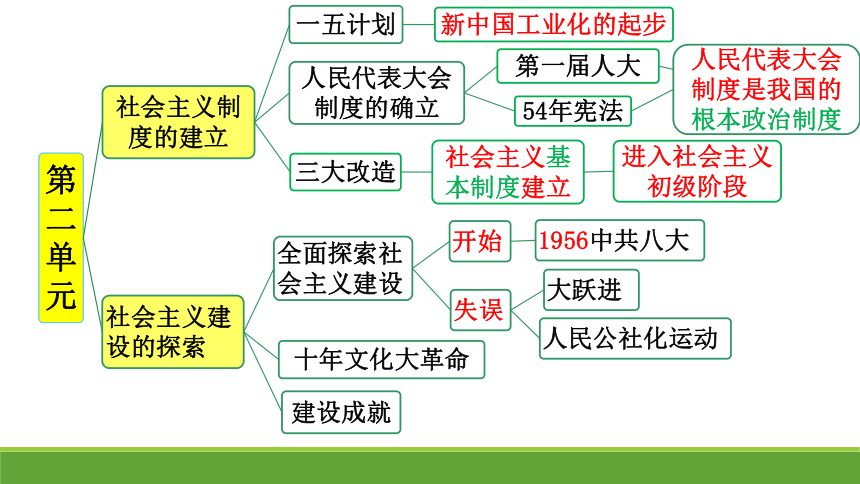 第二单元

社会主义制度的建立

一五计划
新中国工业化的起步

人民代表大会制度的确立
第一届人大
54年宪法
人民代表大会制度是我国的根本政治制度

三大改造
社会主义基本制度建立
进入社会主义初级阶段

社会主义建设的探索

全面探索社会主义建设
开始
1956中共八大
失误
大跃进
人民公社化运动

十年文化大革命

建设成就